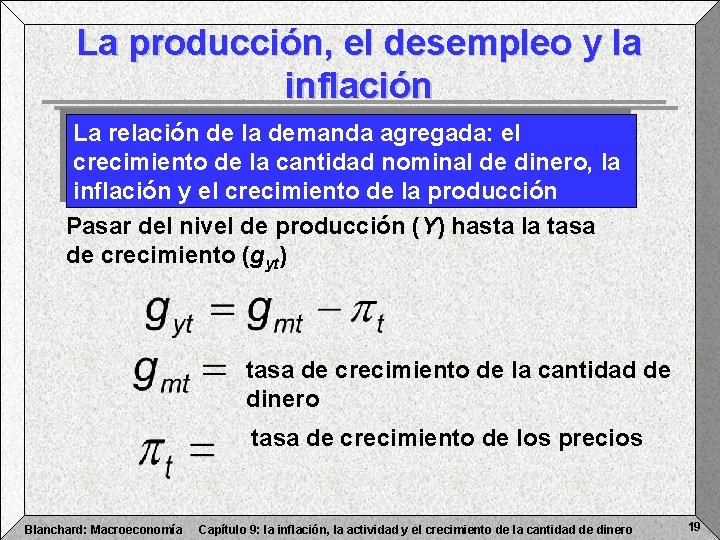 La producción, el desempleo y la inflación

La relación de la demanda agregada: el crecimiento de la cantidad nominal de dinero, la inflación y el crecimiento de la producción

Pasar del nivel de producción ($Y$) hasta la tasa de crecimiento ($g_{yt}$)

$g_{yt} = g_{mt} - \pi_t$

$g_{mt} =$ tasa de crecimiento de la cantidad de dinero

$\pi_t =$ tasa de crecimiento de los precios

Blanchard: Macroeconomía Capítulo 9: la inflación, la actividad y el crecimiento de la cantidad de dinero 19